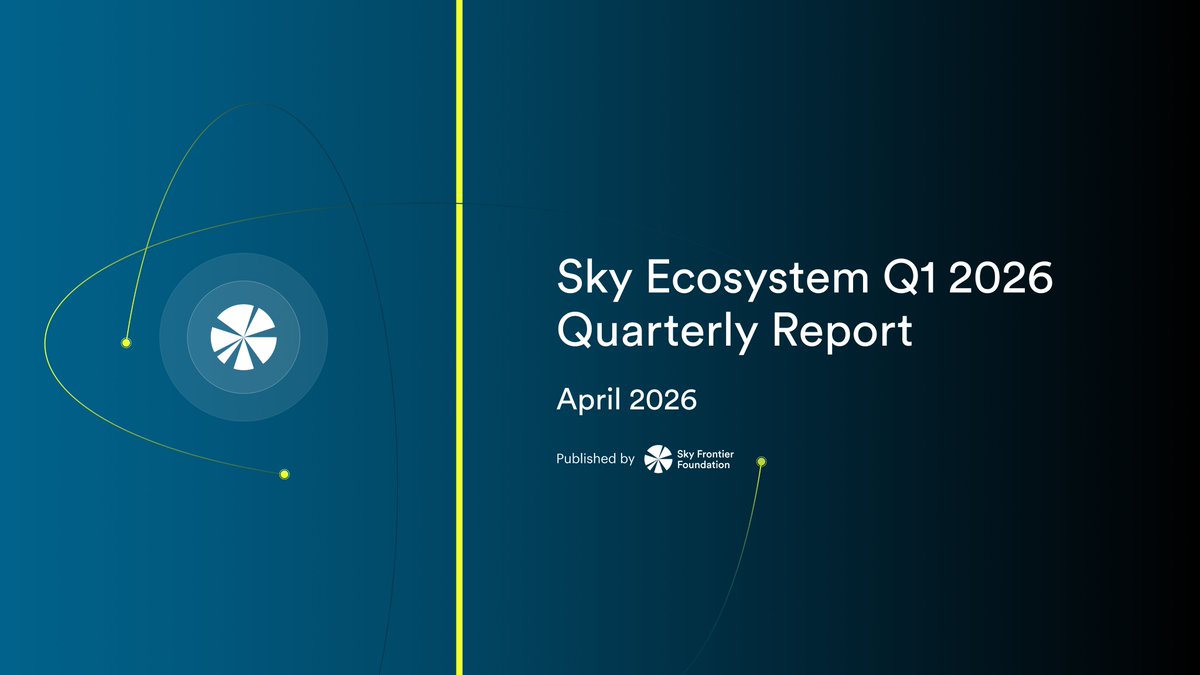 Sky Ecosystem Q1 2026 Quarterly Report

April 2026

Published by Sky Frontier Foundation